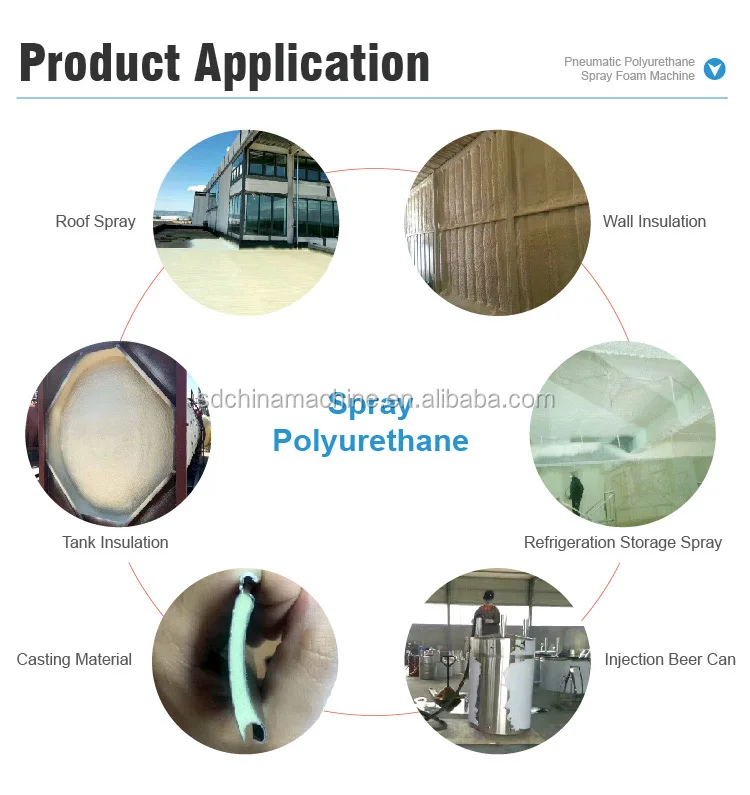 Product Application

Pneumatic Polyurethane Spray Foam Machine

Roof Spray

Wall Insulation

sdchinamachine.en.alibaba.com

Spray Polyurethane

Tank Insulation

Refrigeration Storage Spray

Casting Material

Injection Beer Can